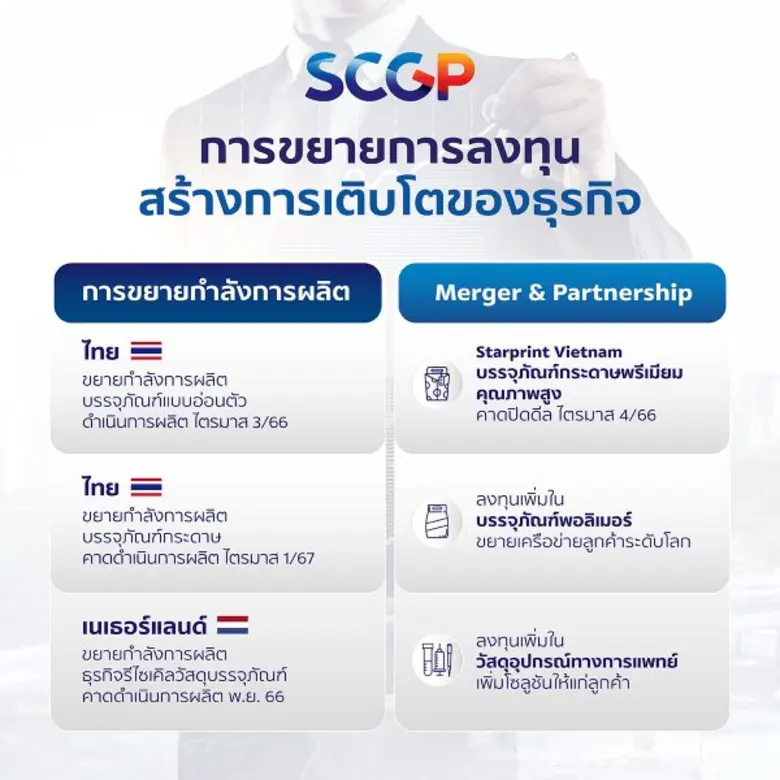 SCGP

การขยายการลงทุน
สร้างการเติบโตของธุรกิจ

การขยายกำลังการผลิต

ไทย
ขยายกำลังการผลิต
บรรจุภัณฑ์แบบอ่อนตัว
ดำเนินการผลิต ไตรมาส 3/66

ไทย
ขยายกำลังการผลิต
บรรจุภัณฑ์กระดาษ
คาดดำเนินการผลิต ไตรมาส 1/67

เนเธอร์แลนด์
ขยายกำลังการผลิต
ธุรกิจรีไซเคิลวัสดุบรรจุภัณฑ์
คาดดำเนินการผลิต พ.ย. 66

Merger & Partnership

Starprint Vietnam
บรรจุภัณฑ์กระดาษพรีเมียม
คุณภาพสูง
คาดปิดดีล ไตรมาส 4/66

ลงทุนเพิ่มใน
บรรจุภัณฑ์พอลิเมอร์
ขยายเครือข่ายลูกค้าระดับโลก

ลงทุนเพิ่มใน
วัสดุอุปกรณ์ทางการแพทย์
เพิ่มโซลูชันให้แก่ลูกค้า